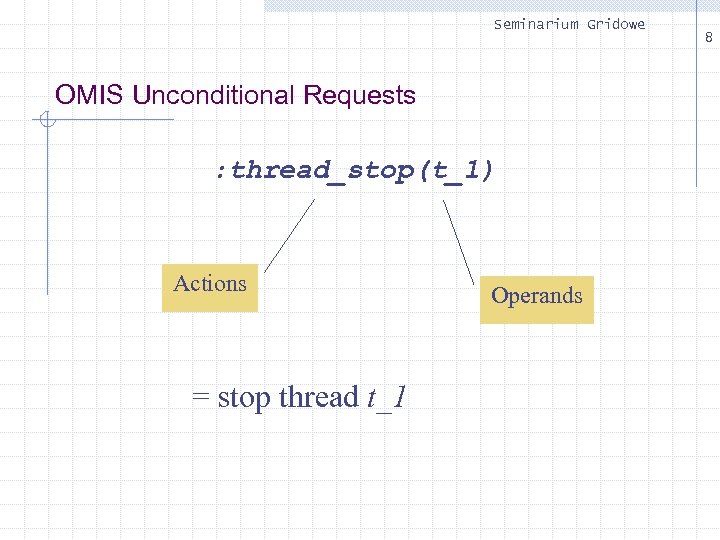 Seminarium Gridowe

8

OMIS Unconditional Requests

:thread_stop(t_1)

Actions

Operands

= stop thread t_1